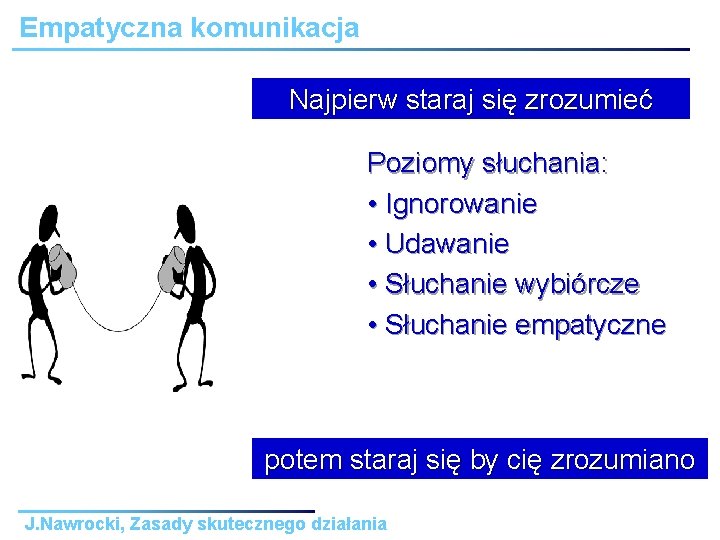 Empatyczna komunikacja

Najpierw staraj się zrozumieć

Poziomy słuchania:
• Ignorowanie
• Udawanie
• Słuchanie wybiórcze
• Słuchanie empatyczne

potem staraj się by cię zrozumiano

J.Nawrocki, Zasady skutecznego działania